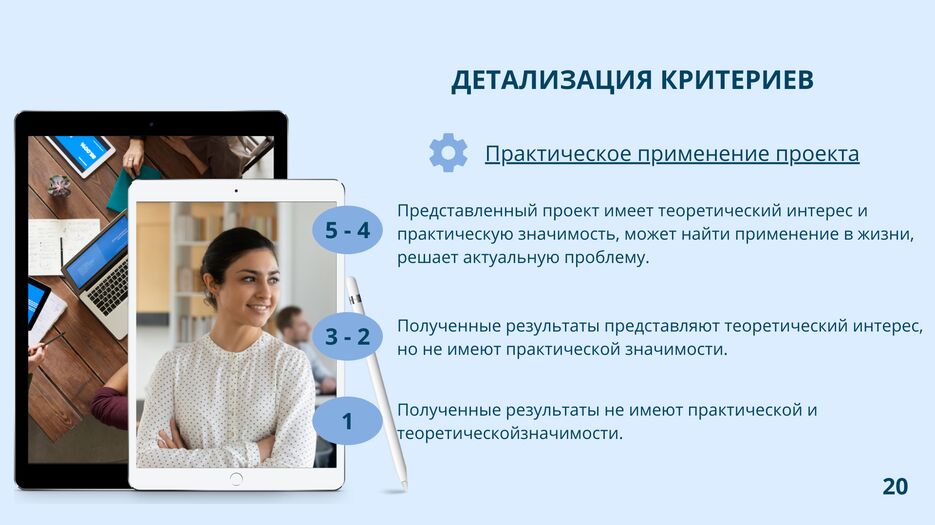 ДЕТАЛИЗАЦИЯ КРИТЕРИЕВ

Практическое применение проекта

5 - 4

Представленный проект имеет теоретический интерес и практическую значимость, может найти применение в жизни, решает актуальную проблему.

3 - 2

Полученные результаты представляют теоретический интерес, но не имеют практической значимости.

1

Полученные результаты не имеют практической и теоретическойзначимости.

20